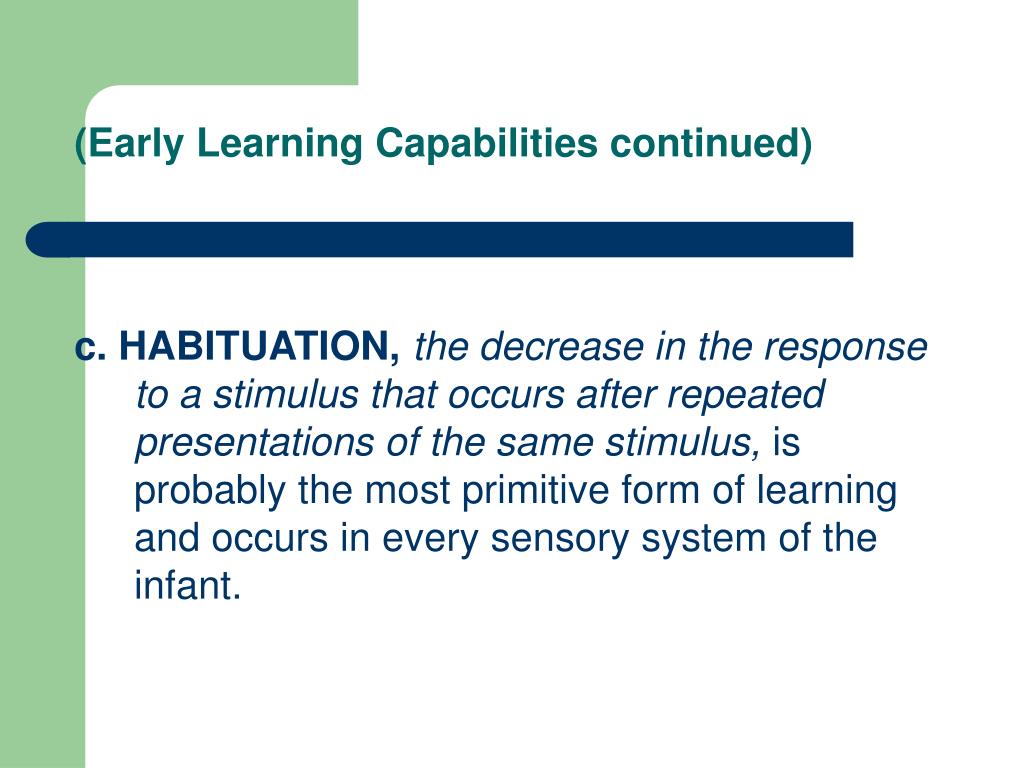 (Early Learning Capabilities continued)

c. HABITUATION, the decrease in the response to a stimulus that occurs after repeated presentations of the same stimulus, is probably the most primitive form of learning and occurs in every sensory system of the infant.